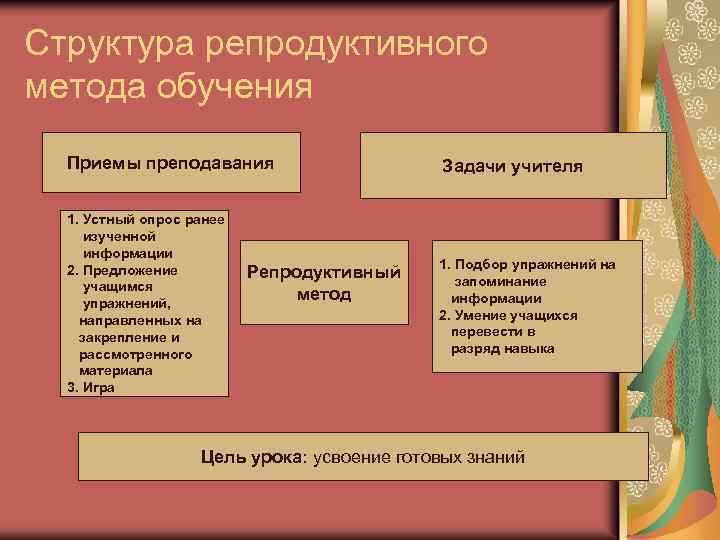 Структура репродуктивного метода обучения

Приемы преподавания

Задачи учителя

1. Устный опрос ранее изученной информации
2. Предложение учащимся упражнений, направленных на закрепление и рассмотренного материала
3. Игра

Репродуктивный метод

1. Подбор упражнений на запоминание информации
2. Умение учащихся перевести в разряд навыка

Цель урока: усвоение готовых знаний